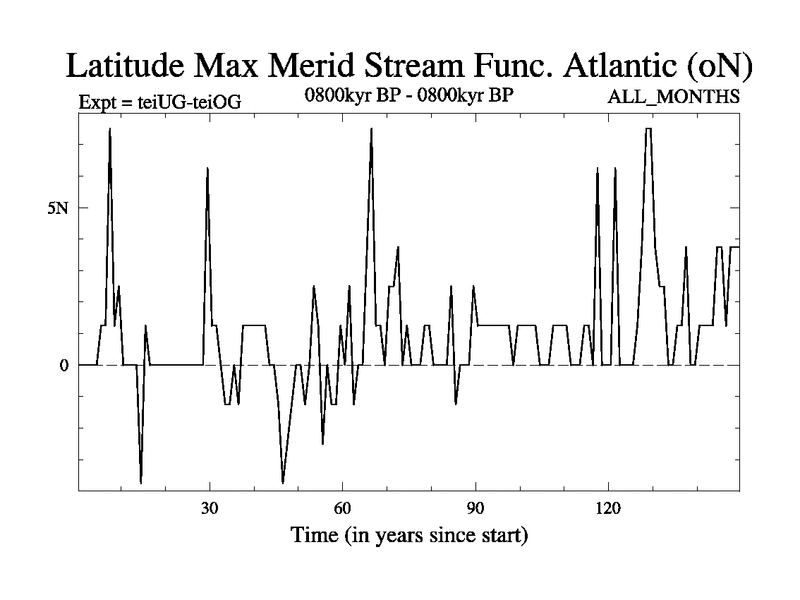 Latitude Max Merid Stream Func. Atlantic (oN)

Expt = teiUG-teiOG

0800kyr BP - 0800kyr BP

ALL_MONTHS

5N

0

30

60

90

120

Time (in years since start)